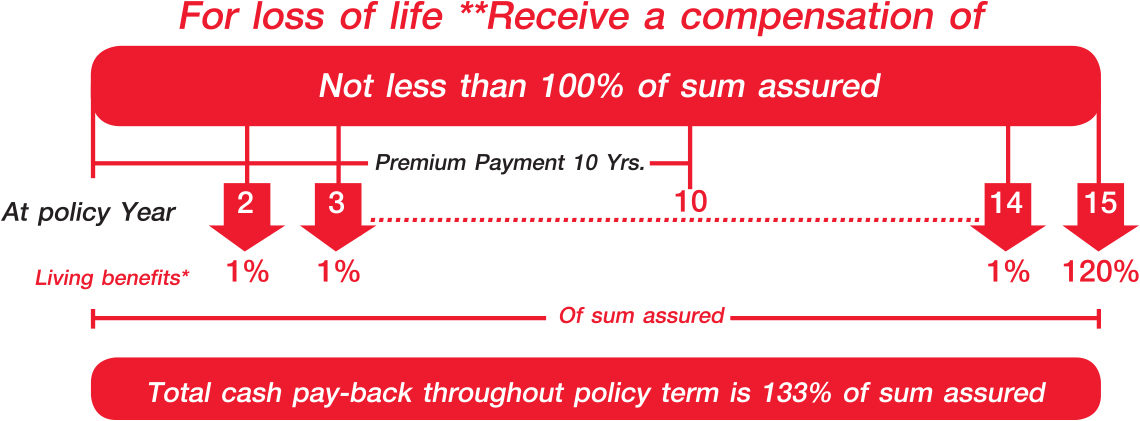 For loss of life **Receive a compensation of

Not less than 100% of sum assured

Premium Payment 10 Yrs.

At policy Year

2

3

10

14

15

Living benefits*

1%

1%

1%

120%

Of sum assured

Total cash pay-back throughout policy term is 133% of sum assured